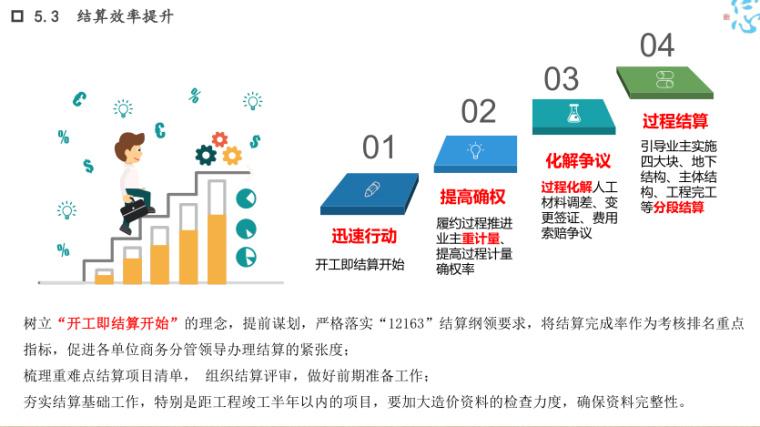 5.3 结算效率提升

01
迅速行动
开工即结算开始

02
提高确权
履约过程推进业主重计量、提高过程计量确权率

03
化解争议
过程化解人工材料调差、变更签证、费用索赔争议

04
过程结算
引导业主实施四大块、地下结构、主体结构、工程完工等分段结算

树立“开工即结算开始”的理念，提前谋划，严格落实“12163”结算纲领要求，将结算完成率作为考核排名重点指标，促进各单位商务分管领导办理结算的紧张度；

梳理重难点结算项目清单， 组织结算评审，做好前期准备工作；

夯实结算基础工作，特别是距工程竣工半年以内的项目，要加大造价资料的检查力度，确保资料完整性。